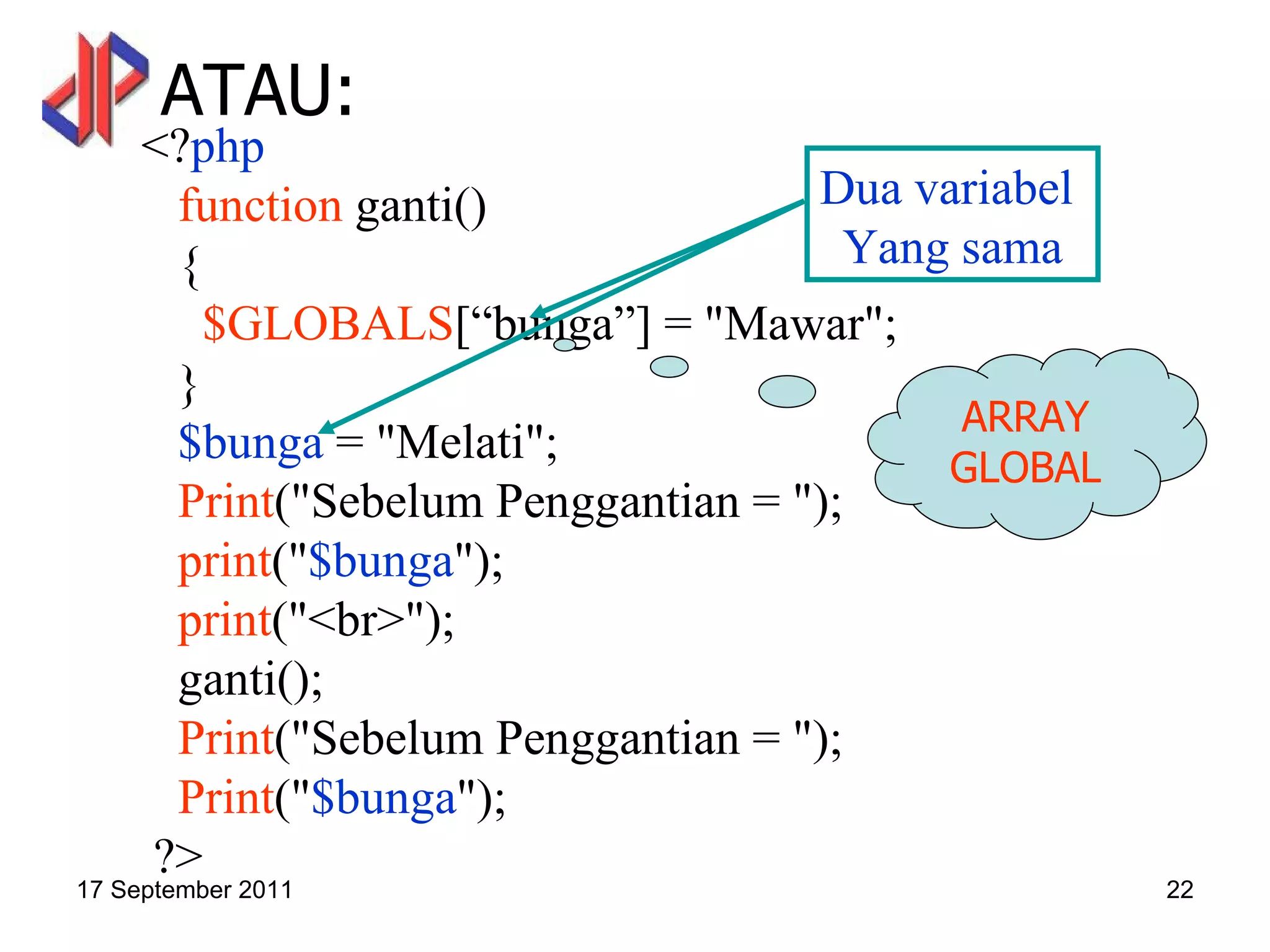 ATAU:

<?php
function ganti()
{
$GLOBALS[“bunga”] = "Mawar";
}
$bunga = "Melati";
Print("Sebelum Penggantian = ");
print("$bunga");
print("<br>");
ganti();
Print("Sebelum Penggantian = ");
Print("$bunga");
?>

Dua variabel Yang sama

ARRAY GLOBAL

17 September 2011

22